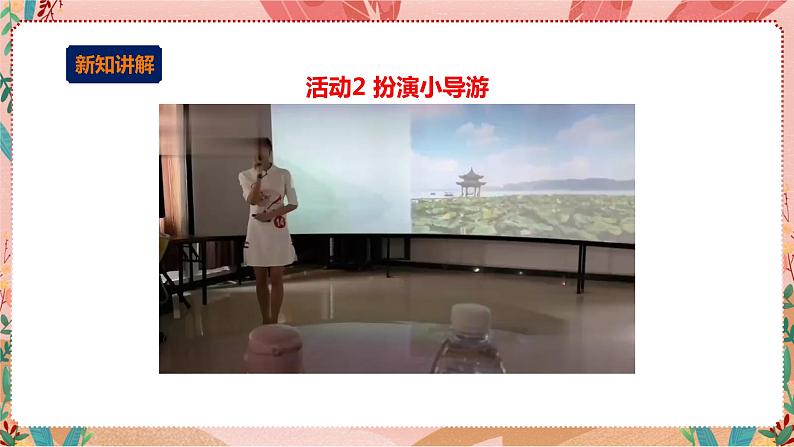 新知讲解

活动2 扮演小导游